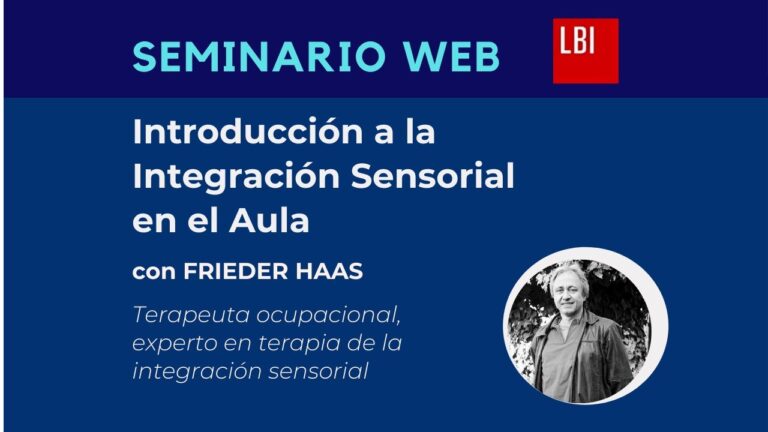 SEMINARIO WEB

LBI

Introducción a la Integración Sensorial en el Aula

con FRIEDER HAAS

Terapeuta ocupacional, experto en terapia de la integración sensorial